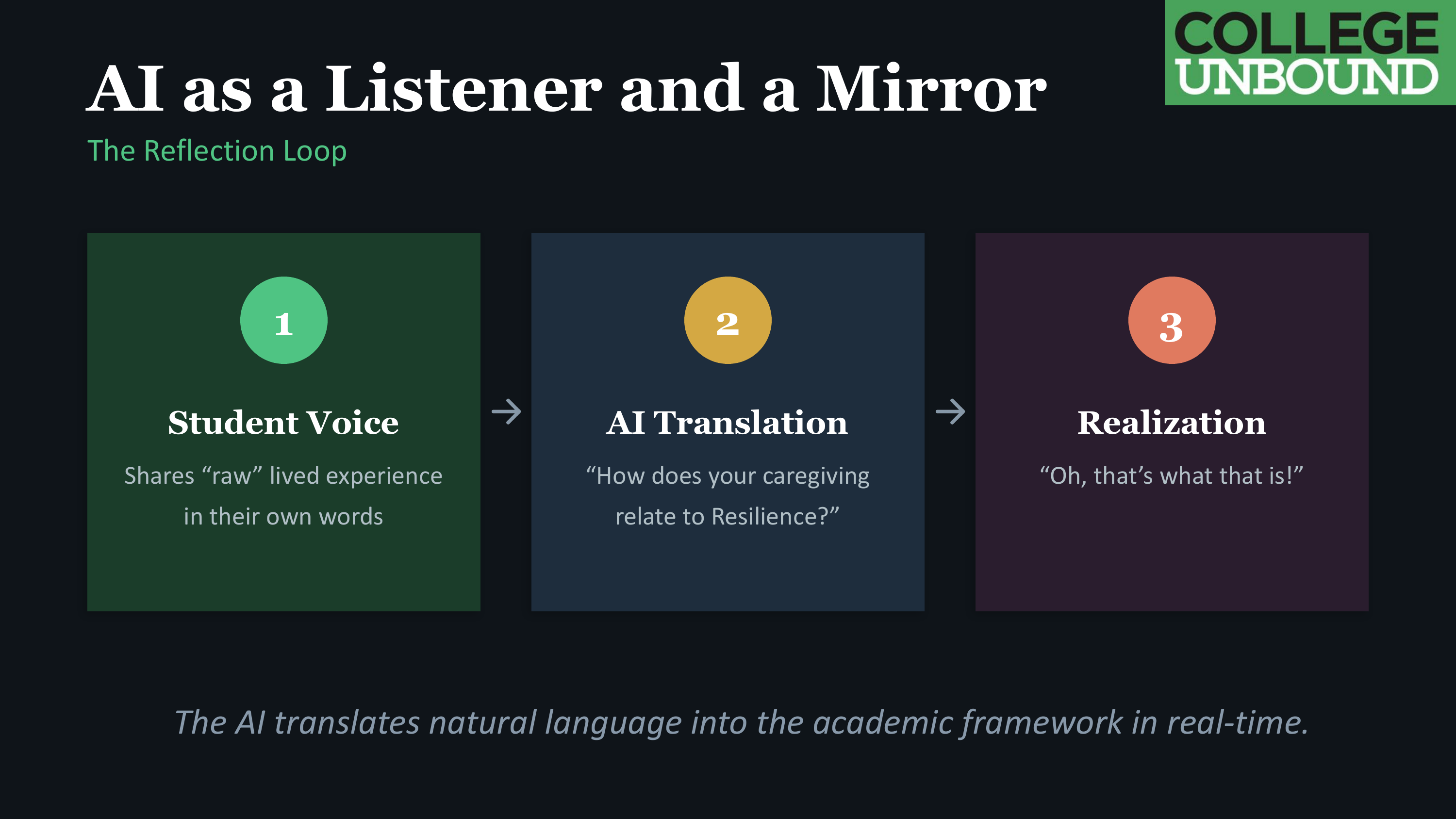 COLLEGE UNBOUND

AI as a Listener and a Mirror

The Reflection Loop

1

Student Voice

Shares “raw” lived experience in their own words

→

2

AI Translation

“How does your caregiving relate to Resilience?”

→

3

Realization

“Oh, that’s what that is!”

The AI translates natural language into the academic framework in real-time.